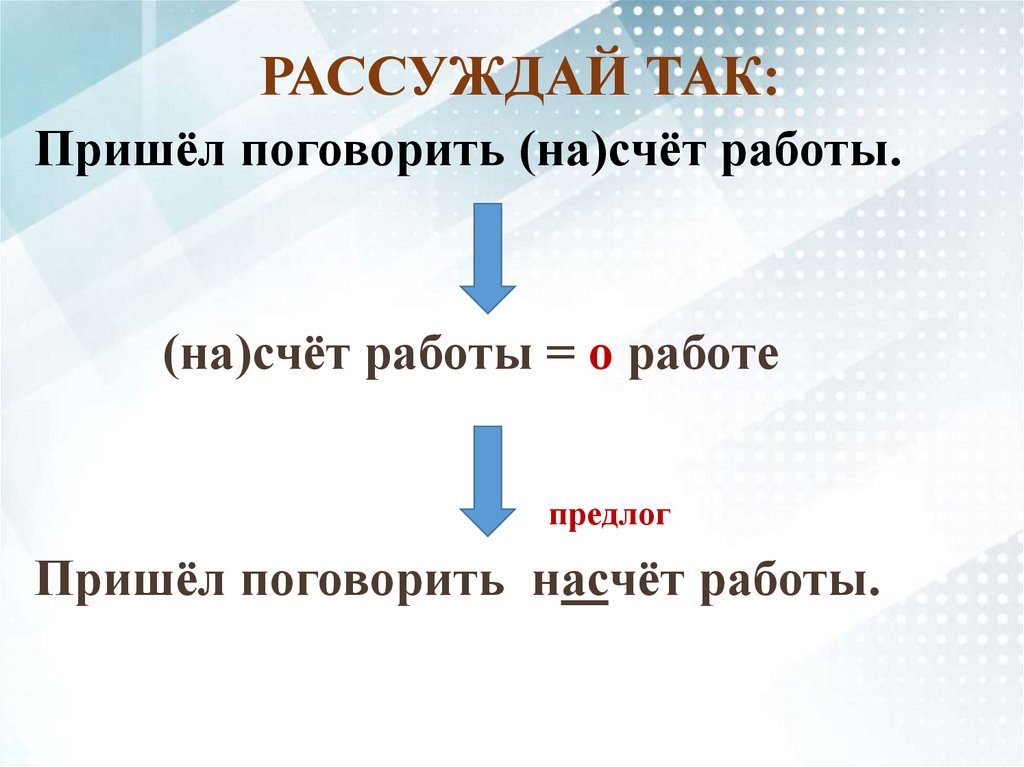 РАССУЖДАЙ ТАК:

Пришёл поговорить (на)счёт работы.

(на)счёт работы = о работе

предлог

Пришёл поговорить насчёт работы.